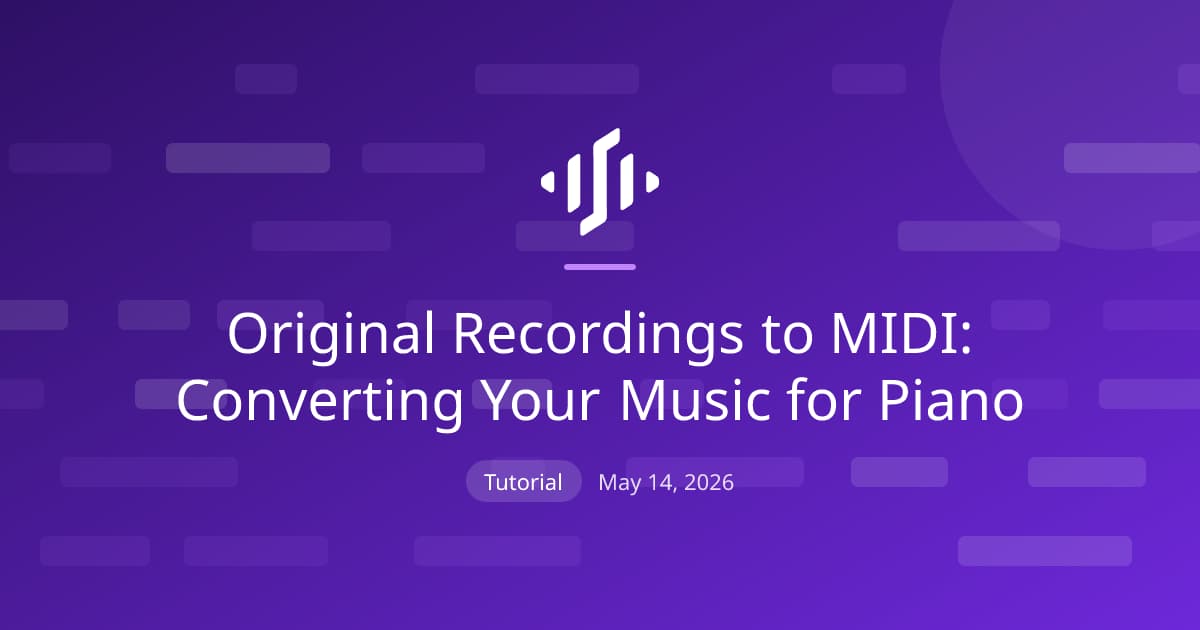 Original Recordings to MIDI: Converting Your Music for Piano

Tutorial May 14, 2026